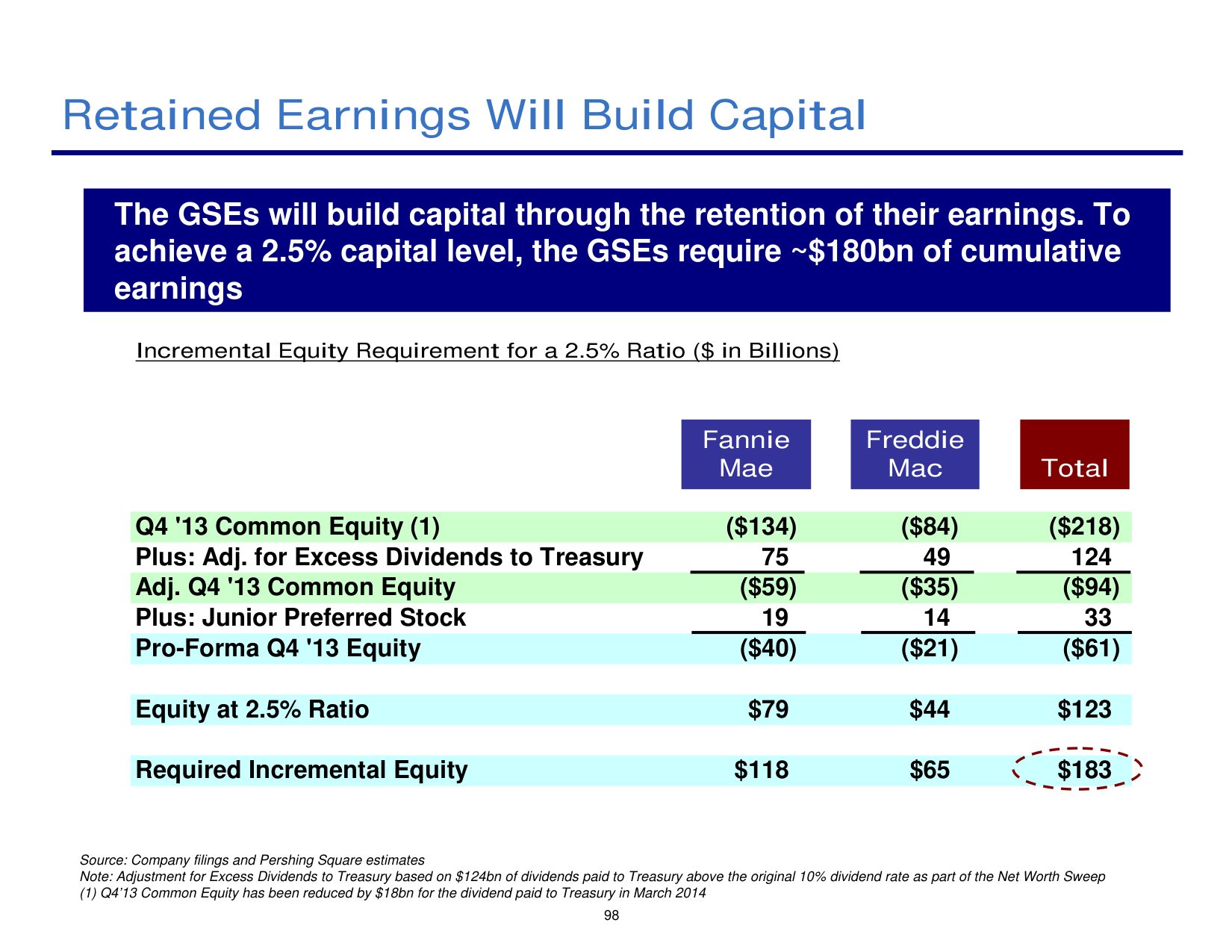 Retained Earnings Will Build Capital

The GSEs will build capital through the retention of their earnings. To achieve a 2.5% capital level, the GSEs require ~\$180bn of cumulative earnings

Incremental Equity Requirement for a 2.5% Ratio (\$ in Billions)

| | Fannie Mae | Freddie Mac | Total |
|---|---|---|---|
| Q4 '13 Common Equity (1) | (\$134) | (\$84) | (\$218) |
| Plus: Adj. for Excess Dividends to Treasury | 75 | 49 | 124 |
| Adj. Q4 '13 Common Equity | (\$59) | (\$35) | (\$94) |
| Plus: Junior Preferred Stock | 19 | 14 | 33 |
| Pro-Forma Q4 '13 Equity | (\$40) | (\$21) | (\$61) |
| Equity at 2.5% Ratio | \$79 | \$44 | \$123 |
| Required Incremental Equity | \$118 | \$65 | \$183 |

Source: Company filings and Pershing Square estimates
Note: Adjustment for Excess Dividends to Treasury based on \$124bn of dividends paid to Treasury above the original 10% dividend rate as part of the Net Worth Sweep
(1) Q4'13 Common Equity has been reduced by \$18bn for the dividend paid to Treasury in March 2014

98